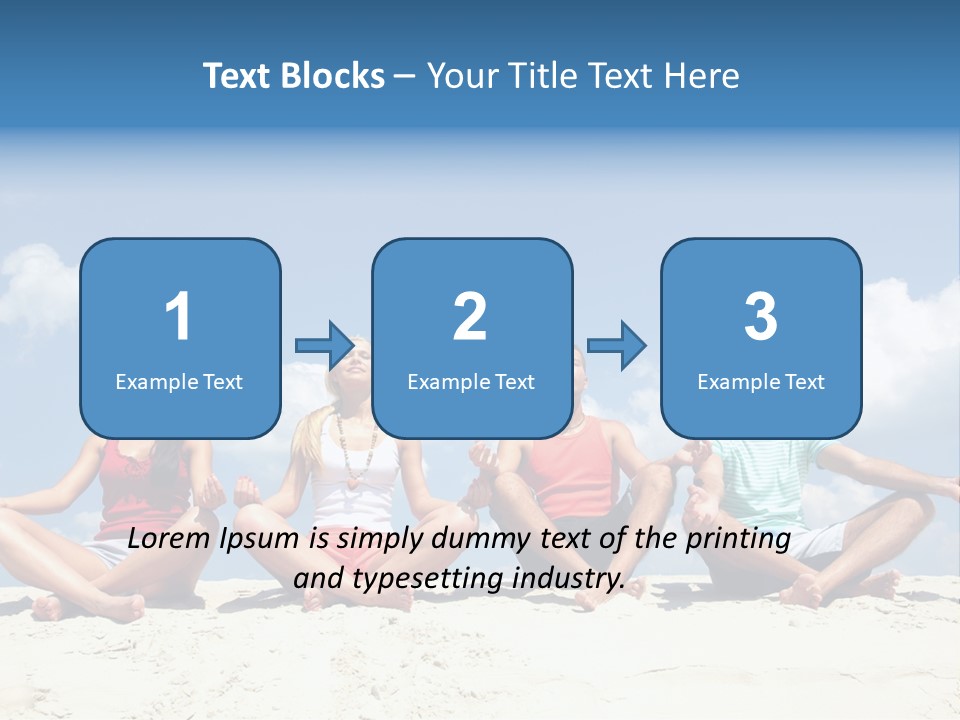 Text Blocks – Your Title Text Here

1
Example Text

2
Example Text

3
Example Text

Lorem Ipsum is simply dummy text of the printing and typesetting industry.